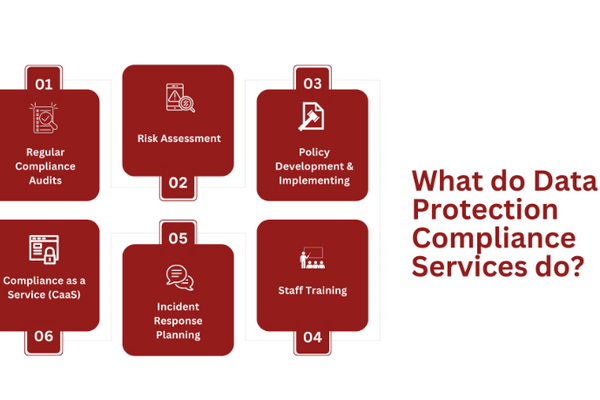 01
Regular Compliance Audits

Risk Assessment
02

03
Policy Development & Implementing

Compliance as a Service (CaaS)
06

05
Incident Response Planning

Staff Training
04

What do Data Protection Compliance Services do?